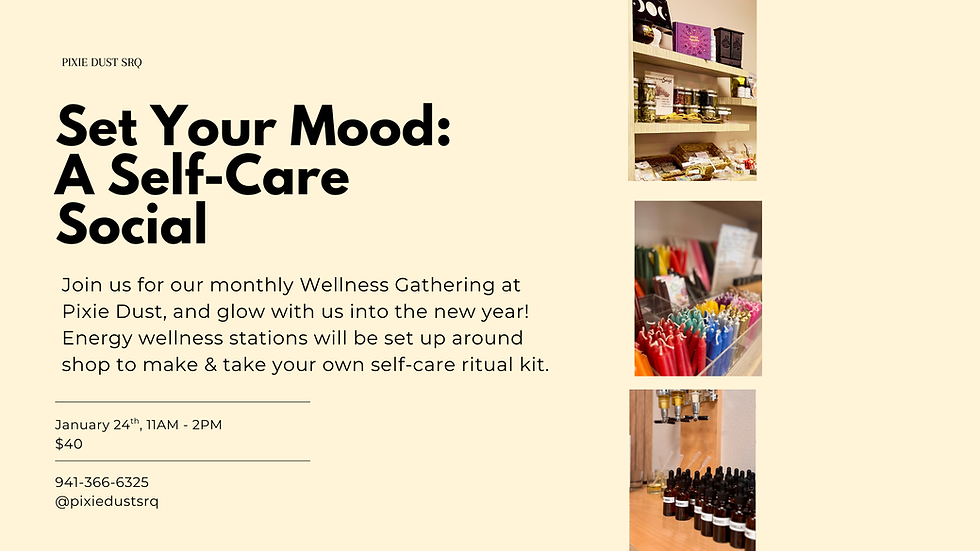 PIXIE DUST SRQ

Set Your Mood: A Self-Care Social

Join us for our monthly Wellness Gathering at Pixie Dust, and glow with us into the new year! Energy wellness stations will be set up around shop to make & take your own self-care ritual kit.

January 24$^{th}$, 11AM - 2PM
$40

941-366-6325
@pixiedustsrq